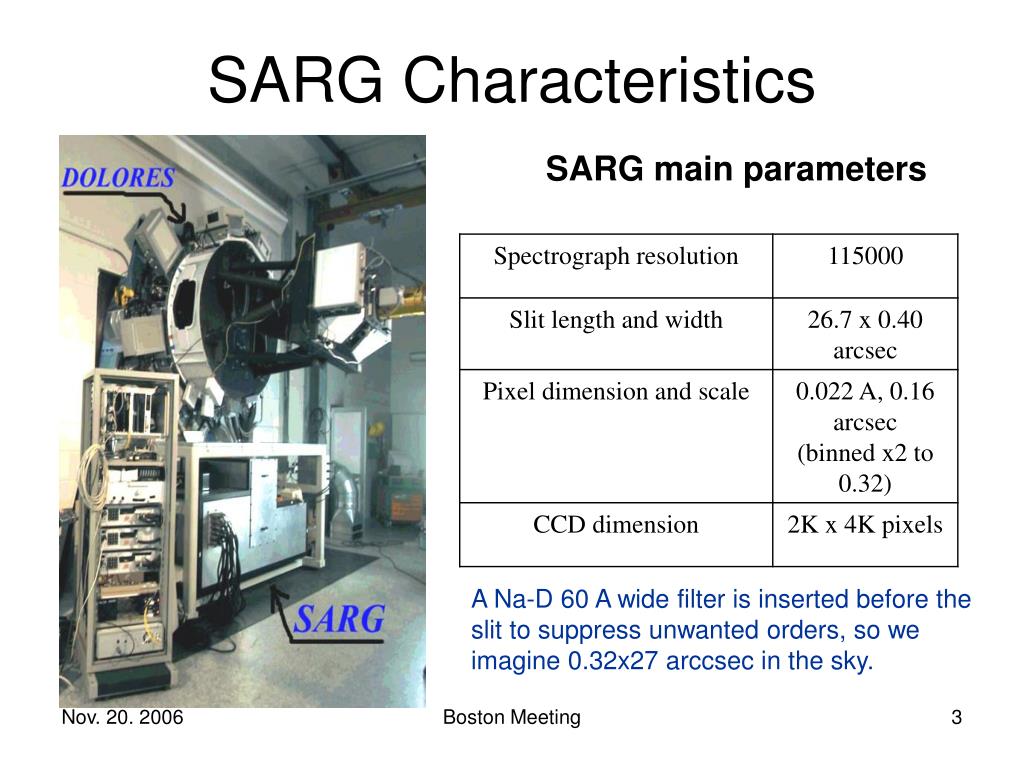 SARG Characteristics

DOLORES

SARG

SARG main parameters

| Spectrograph resolution | 115000 |
|---|---|
| Slit length and width | 26.7 x 0.40 arcsec |
| Pixel dimension and scale | 0.022 A, 0.16 arcsec (binned x2 to 0.32) |
| CCD dimension | 2K x 4K pixels |

A Na-D 60 A wide filter is inserted before the slit to suppress unwanted orders, so we imagine 0.32x27 arccsec in the sky.

Nov. 20. 2006

Boston Meeting

3